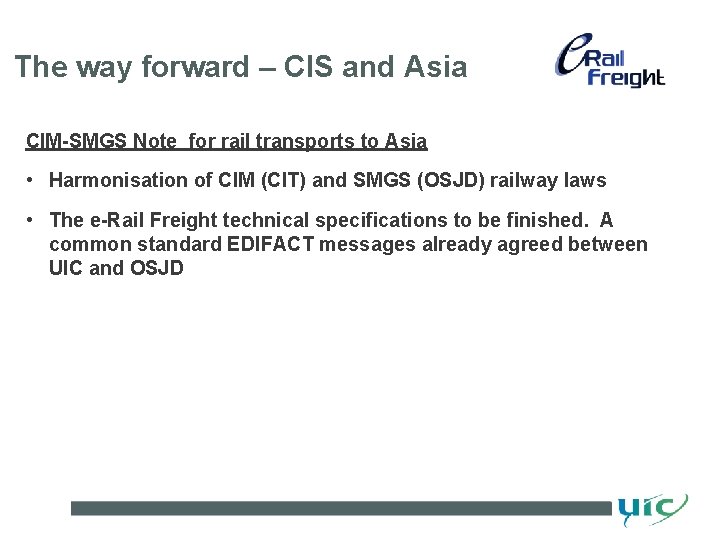 The way forward – CIS and Asia

eRail Freight

CIM-SMGS Note for rail transports to Asia

• Harmonisation of CIM (CIT) and SMGS (OSJD) railway laws

• The e-Rail Freight technical specifications to be finished. A common standard EDIFACT messages already agreed between UIC and OSJD

uic